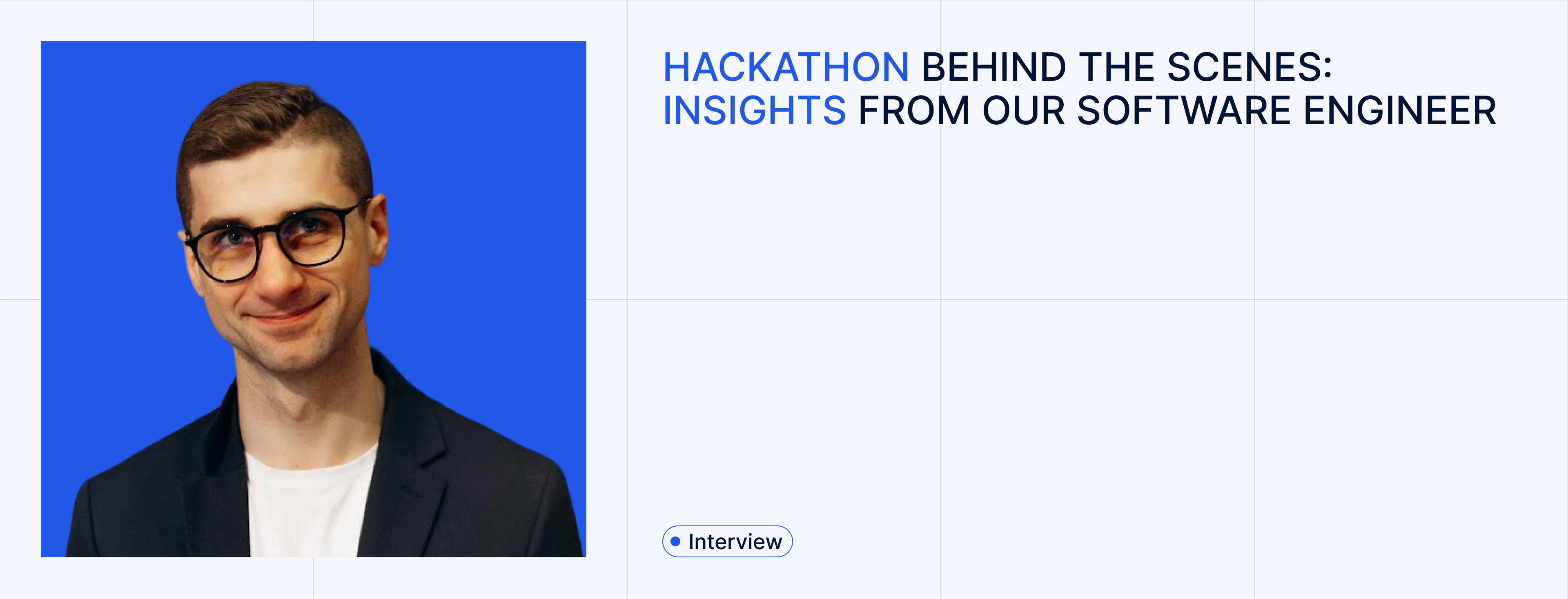 HACKATHON BEHIND THE SCENES: INSIGHTS FROM OUR SOFTWARE ENGINEER

Interview